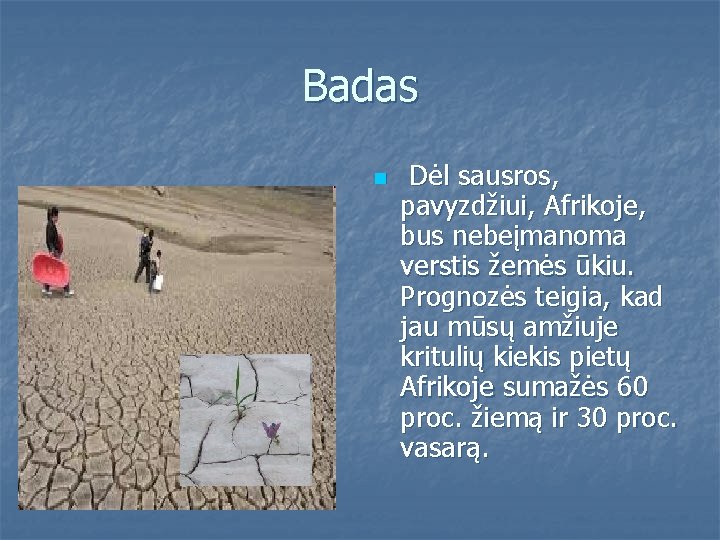 Badas

Dėl sausros, pavyzdžiui, Afrikoje, bus nebeįmanoma verstis žemės ūkiu. Prognozės teigia, kad jau mūsų amžiuje kritulių kiekis pietų Afrikoje sumažės 60 proc. žiemą ir 30 proc. vasarą.